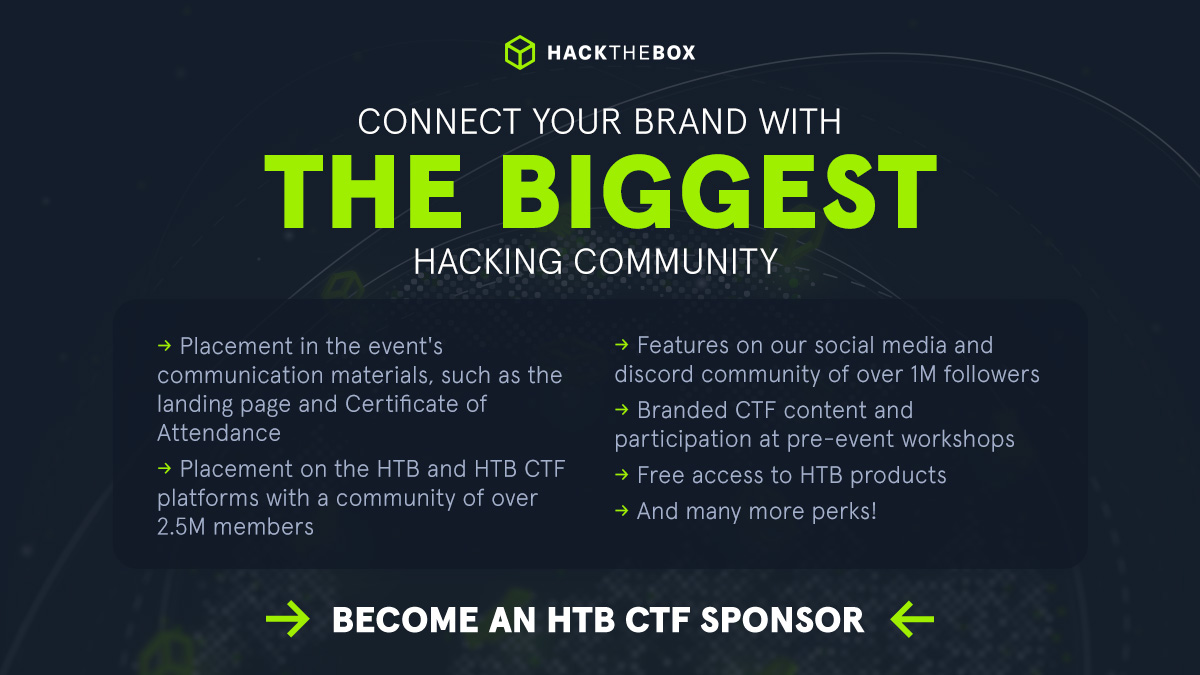 HACKTHEBOX

CONNECT YOUR BRAND WITH
THE BIGGEST
HACKING COMMUNITY

→ Placement in the event's communication materials, such as the landing page and Certificate of Attendance

→ Placement on the HTB and HTB CTF platforms with a community of over 2.5M members

→ Features on our social media and discord community of over 1M followers

→ Branded CTF content and participation at pre-event workshops

→ Free access to HTB products

→ And many more perks!

→ BECOME AN HTB CTF SPONSOR ←